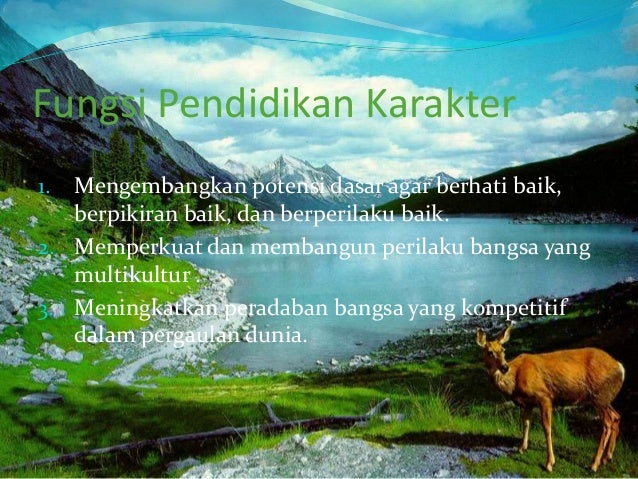 Fungsi Pendidikan Karakter

1. Mengembangkan potensi dasar agar berhati baik, berpikiran baik, dan berperilaku baik.
2. Memperkuat dan membangun perilaku bangsa yang multikultur .
3. Meningkatkan peradaban bangsa yang kompetitif dalam pergaulan dunia.